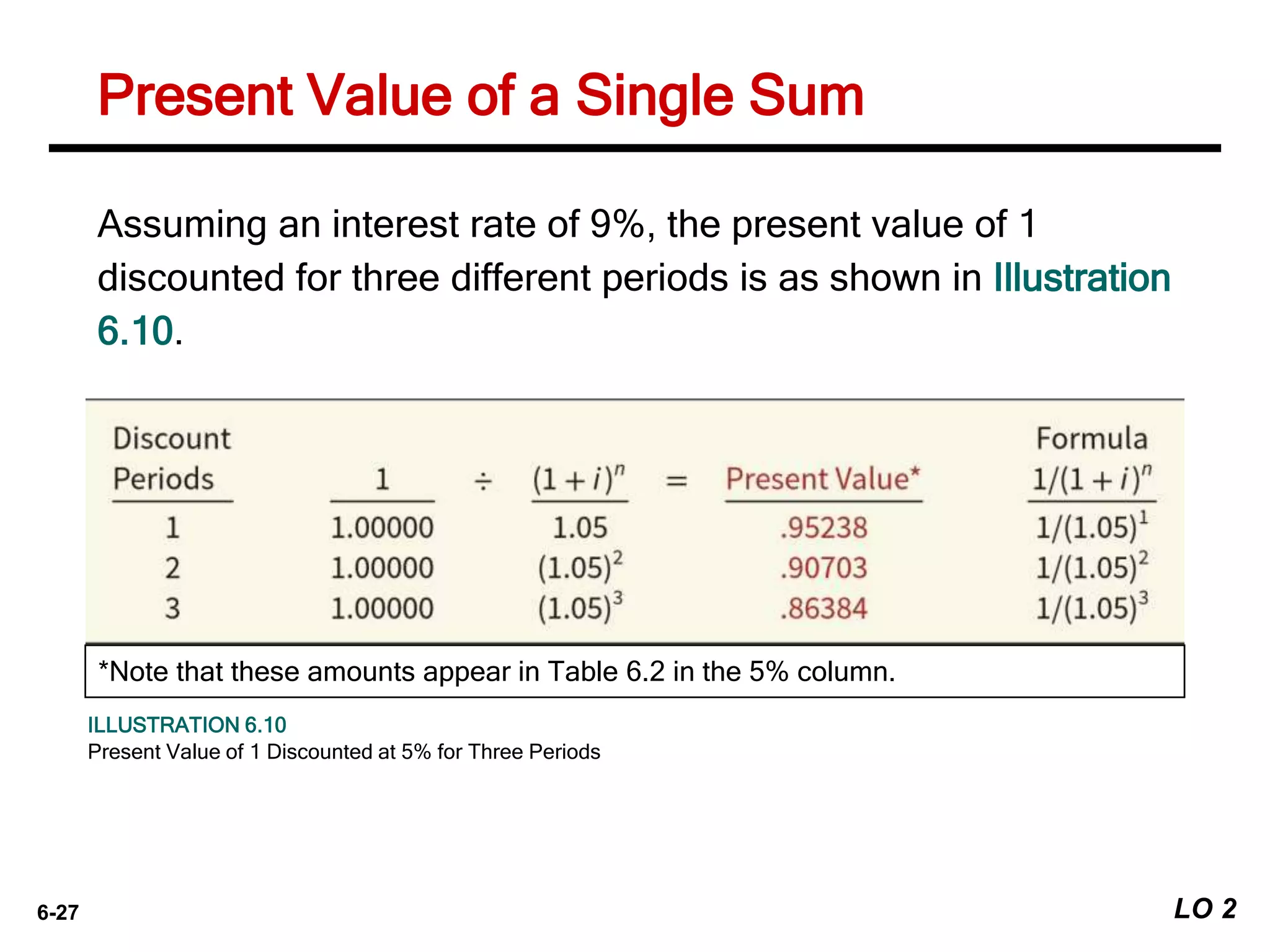 Present Value of a Single Sum

Assuming an interest rate of 9%, the present value of 1 discounted for three different periods is as shown in Illustration 6.10.

| Discount Periods | 1 | ÷ | $(1+i)^n$ | = | Present Value* | Formula $1/(1+i)^n$ |
|---|---|---|---|---|---|---|
| 1 | 1.00000 | | 1.05 | | .95238 | $1/(1.05)^1$ |
| 2 | 1.00000 | | $(1.05)^2$ | | .90703 | $1/(1.05)^2$ |
| 3 | 1.00000 | | $(1.05)^3$ | | .86384 | $1/(1.05)^3$ |

*Note that these amounts appear in Table 6.2 in the 5% column.

ILLUSTRATION 6.10
Present Value of 1 Discounted at 5% for Three Periods

6-27

LO 2